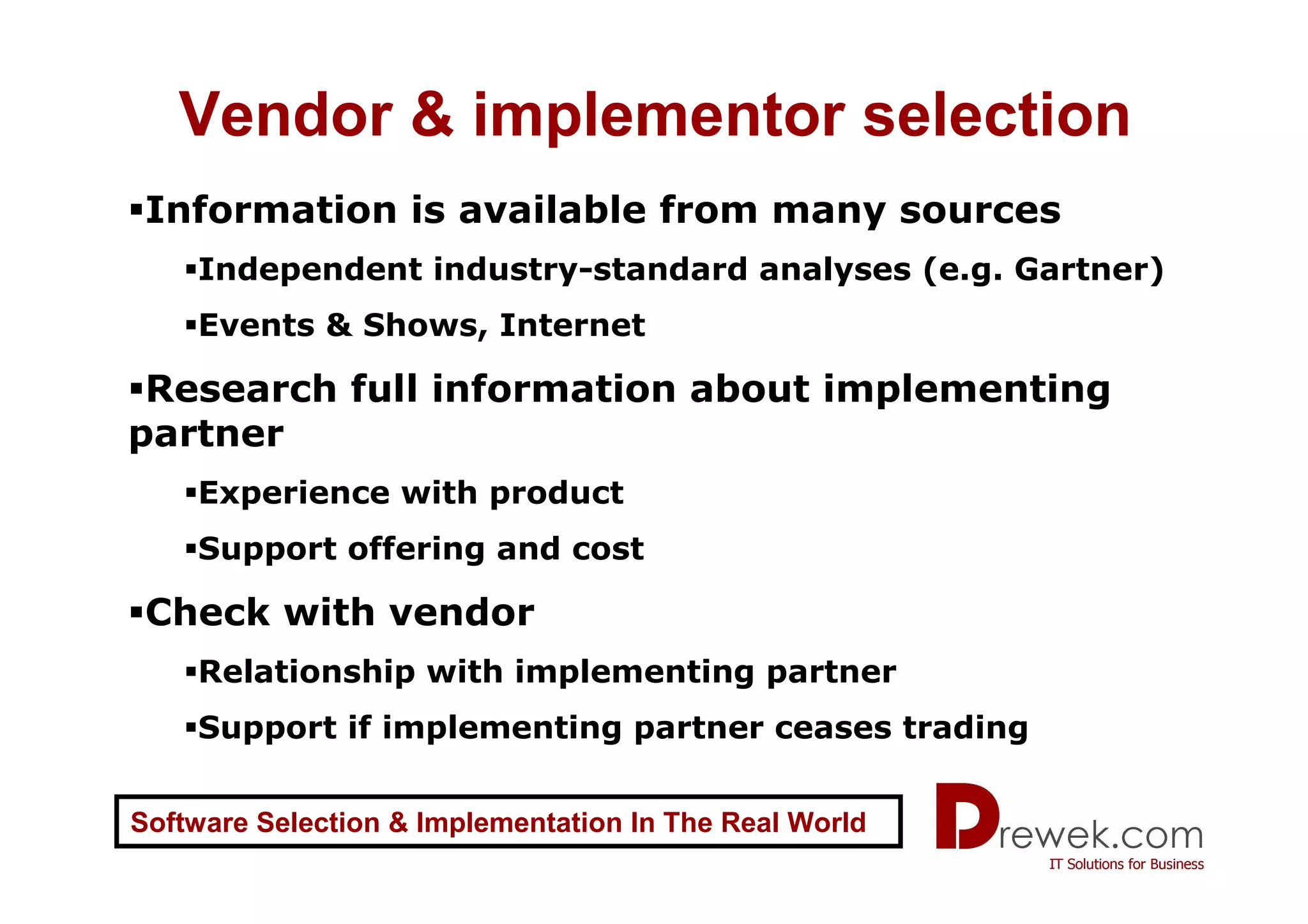 Vendor & implementor selection

▪Information is available from many sources

▪Independent industry-standard analyses (e.g. Gartner)

▪Events & Shows, Internet

▪Research full information about implementing partner

▪Experience with product

▪Support offering and cost

▪Check with vendor

▪Relationship with implementing partner

▪Support if implementing partner ceases trading

Software Selection & Implementation In The Real World

Drewek.com
IT Solutions for Business